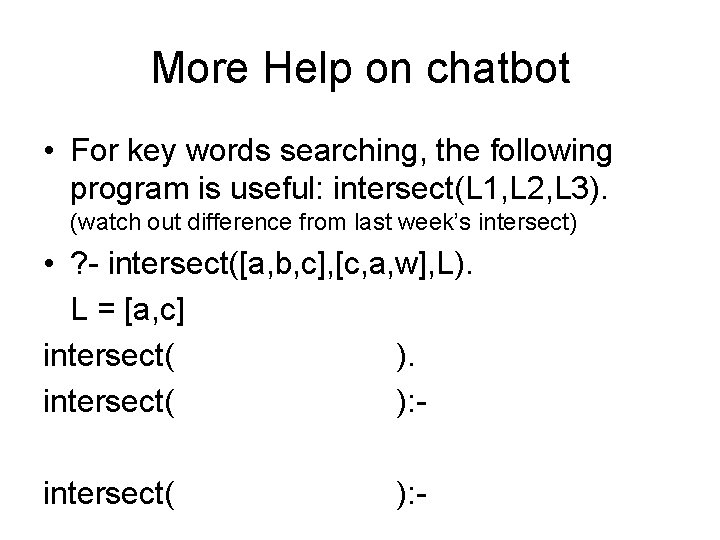 More Help on chatbot

• For key words searching, the following program is useful: intersect(L1,L2,L3). (watch out difference from last week's intersect)

• ?- intersect([a,b,c],[c,a,w],L).
L = [a,c]

intersect( ).
intersect( ):-

intersect( ):-